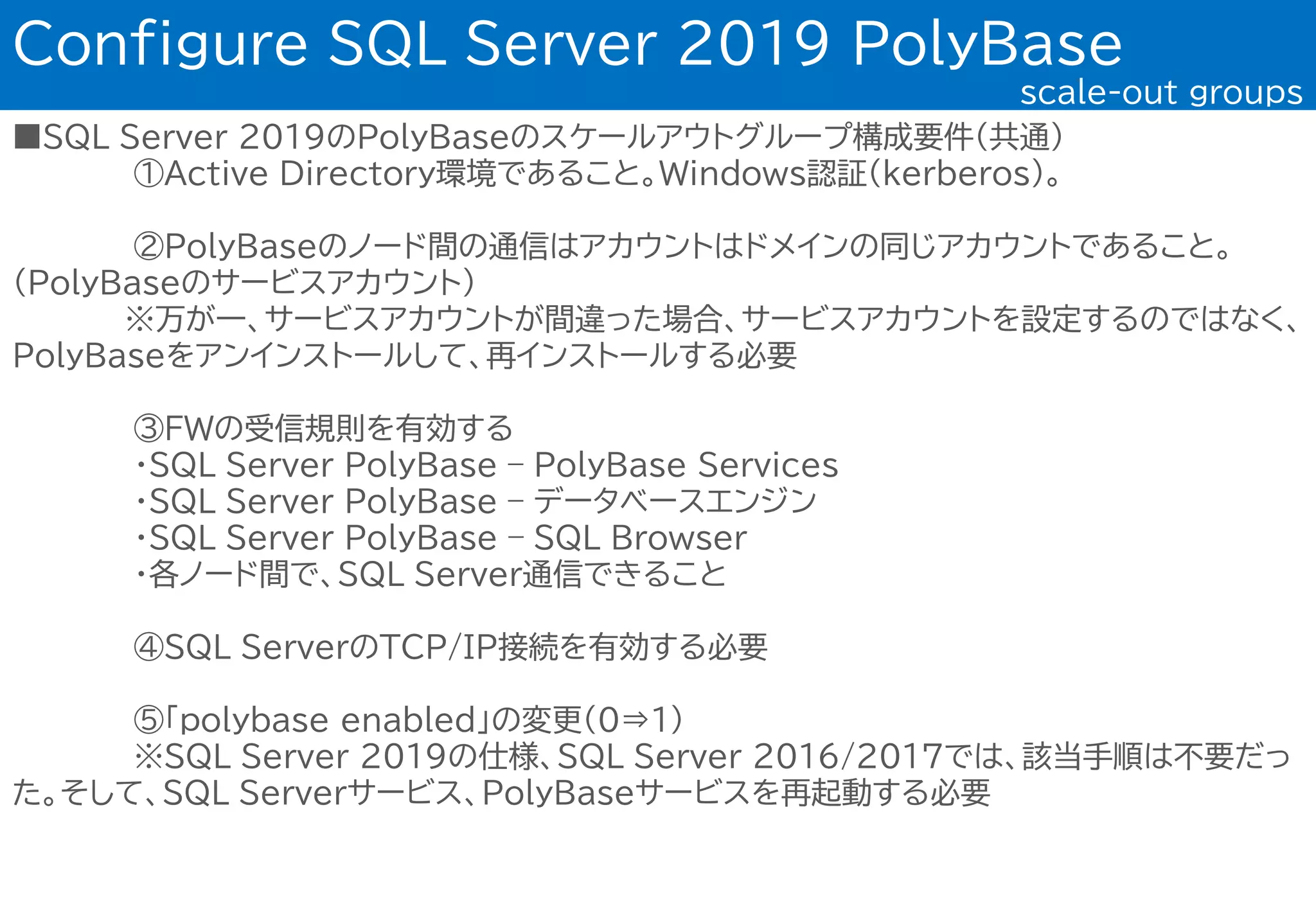 Configure SQL Server 2019 PolyBase
scale-out groups

■SQL Server 2019のPolyBaseのスケールアウトグループ構成要件(共通)
①Active Directory環境であること。Windows認証(kerberos)。

②PolyBaseのノード間の通信はアカウントはドメインの同じアカウントであること。(PolyBaseのサービスアカウント)
※万が一、サービスアカウントが間違った場合、サービスアカウントを設定するのではなく、PolyBaseをアンインストールして、再インストールする必要

③FWの受信規則を有効する
・SQL Server PolyBase – PolyBase Services
・SQL Server PolyBase – データベースエンジン
・SQL Server PolyBase – SQL Browser
・各ノード間で、SQL Server通信できること

④SQL ServerのTCP/IP接続を有効する必要

⑤「polybase enabled」の変更(0⇒1)
※SQL Server 2019の仕様、SQL Server 2016/2017では、該当手順は不要だった。そして、SQL Serverサービス、PolyBaseサービスを再起動する必要